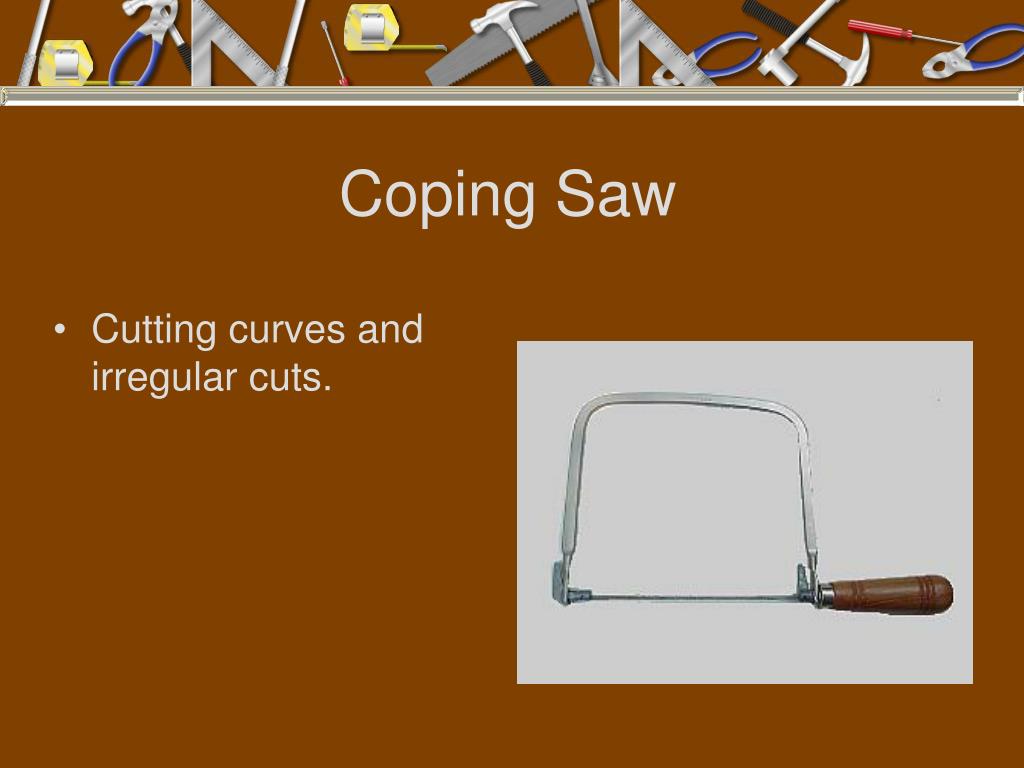 Coping Saw

• Cutting curves and irregular cuts.